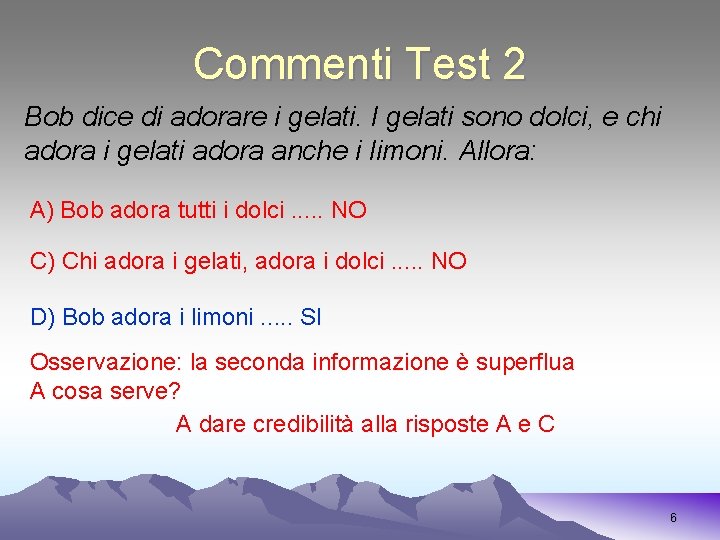 Commenti Test 2

Bob dice di adorare i gelati. I gelati sono dolci, e chi adora i gelati adora anche i limoni. Allora:

A) Bob adora tutti i dolci ..... NO

C) Chi adora i gelati, adora i dolci ..... NO

D) Bob adora i limoni ..... SI

Osservazione: la seconda informazione è superflua
A cosa serve?
A dare credibilità alla risposte A e C

6